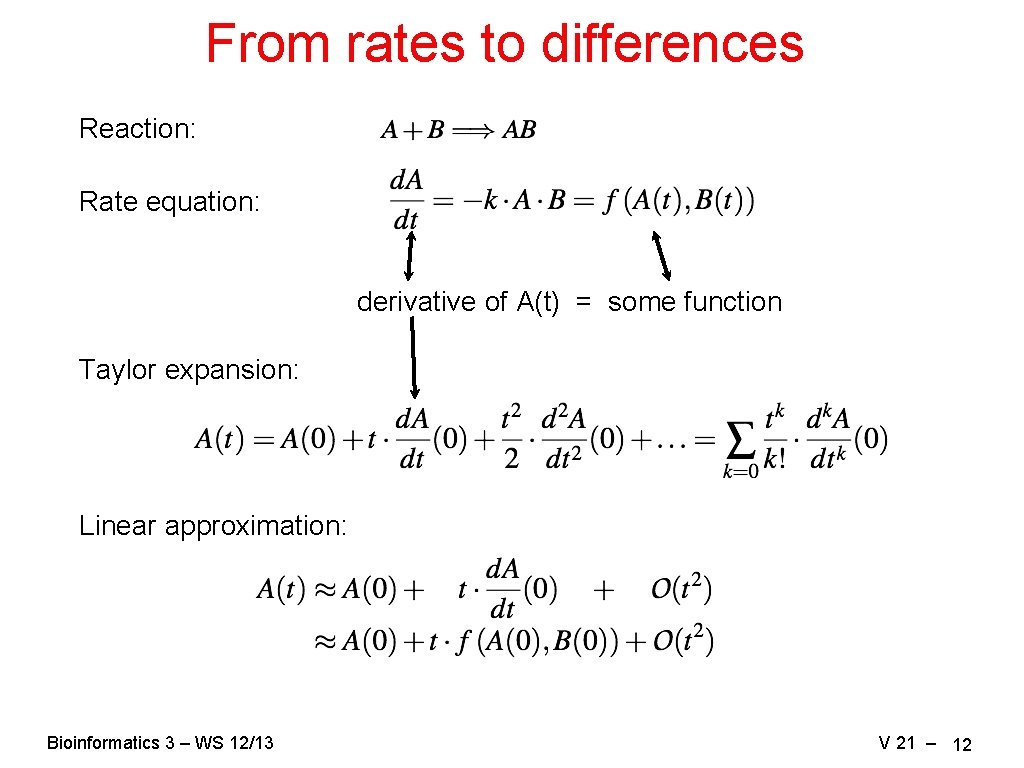 From rates to differences

Reaction: $A + B \Longrightarrow AB$

Rate equation: $\frac{dA}{dt} = -k \cdot A \cdot B = f(A(t), B(t))$

derivative of A(t) = some function

Taylor expansion:

$A(t) = A(0) + t \cdot \frac{dA}{dt}(0) + \frac{t^2}{2} \cdot \frac{d^2A}{dt^2}(0) + \ldots = \sum_{k=0} \frac{t^k}{k!} \cdot \frac{d^kA}{dt^k}(0)$

Linear approximation:

$A(t) \approx A(0) + t \cdot \frac{dA}{dt}(0) + O(t^2)$
$\approx A(0) + t \cdot f(A(0), B(0)) + O(t^2)$

Bioinformatics 3 – WS 12/13

V 21 – 12